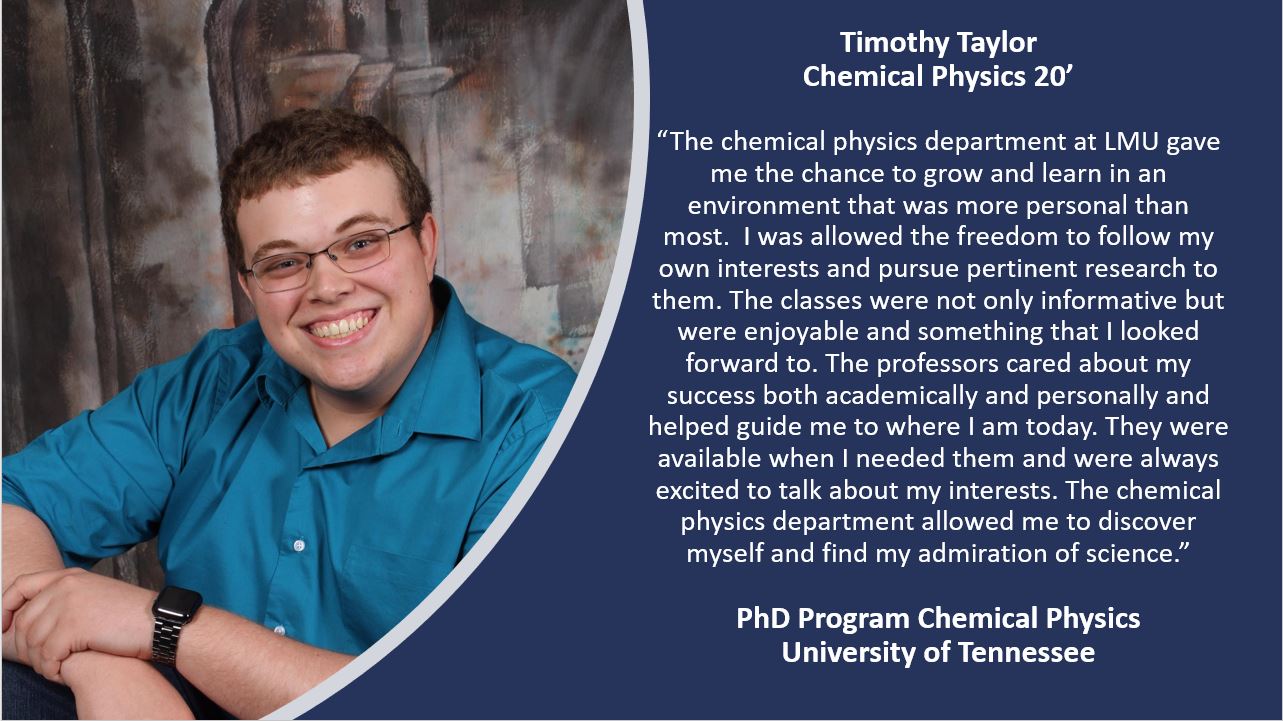 Timothy Taylor
Chemical Physics 20’

“The chemical physics department at LMU gave me the chance to grow and learn in an environment that was more personal than most. I was allowed the freedom to follow my own interests and pursue pertinent research to them. The classes were not only informative but were enjoyable and something that I looked forward to. The professors cared about my success both academically and personally and helped guide me to where I am today. They were available when I needed them and were always excited to talk about my interests. The chemical physics department allowed me to discover myself and find my admiration of science.”

PhD Program Chemical Physics
University of Tennessee